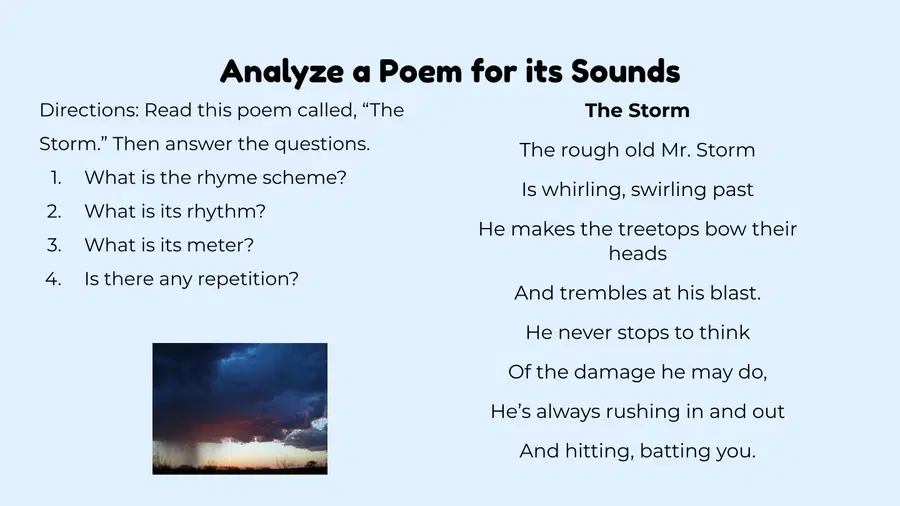 Analyze a Poem for its Sounds

Directions: Read this poem called, “The Storm.” Then answer the questions.

1. What is the rhyme scheme?
2. What is its rhythm?
3. What is its meter?
4. Is there any repetition?

The Storm

The rough old Mr. Storm

Is whirling, swirling past

He makes the treetops bow their heads

And trembles at his blast.

He never stops to think

Of the damage he may do,

He’s always rushing in and out

And hitting, batting you.